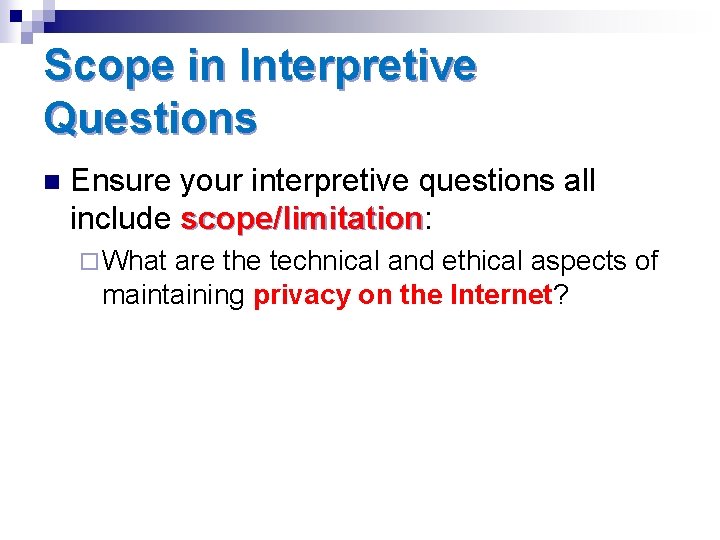 Scope in Interpretive Questions

Ensure your interpretive questions all include scope/limitation:

What are the technical and ethical aspects of maintaining privacy on the Internet?